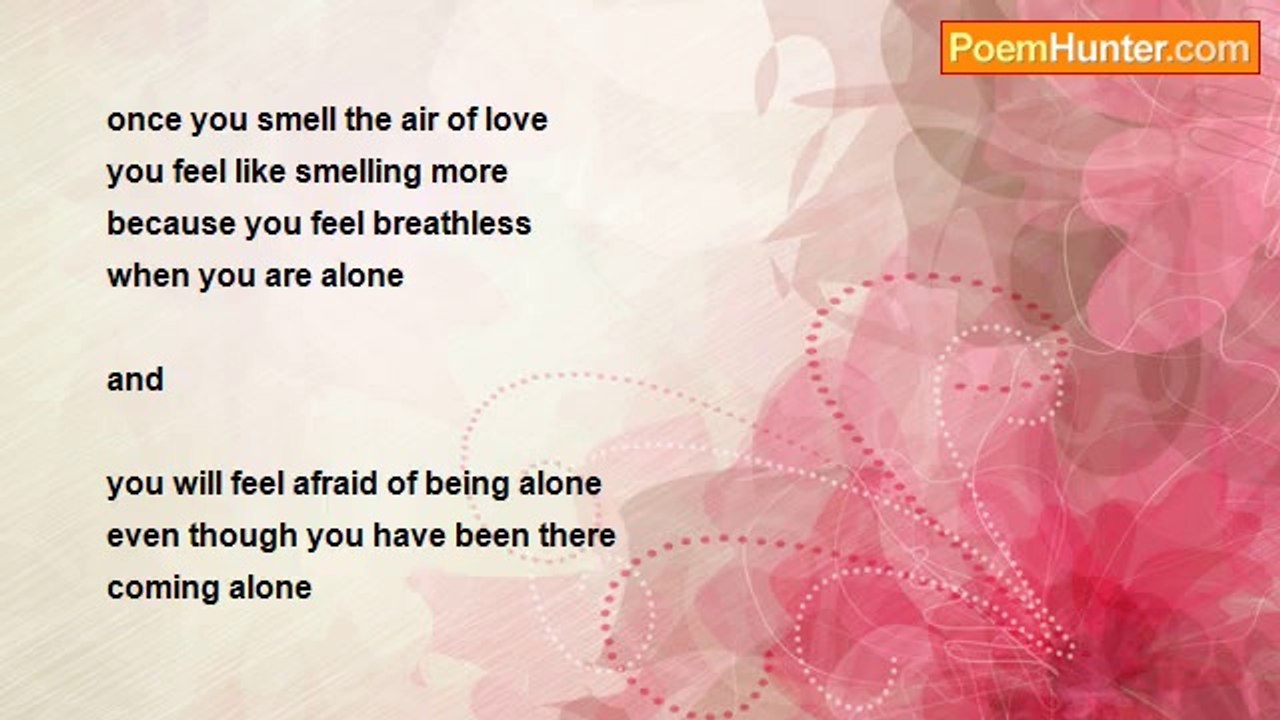 PoemHunter.com

once you smell the air of love
you feel like smelling more
because you feel breathless
when you are alone

and

you will feel afraid of being alone
even though you have been there
coming alone